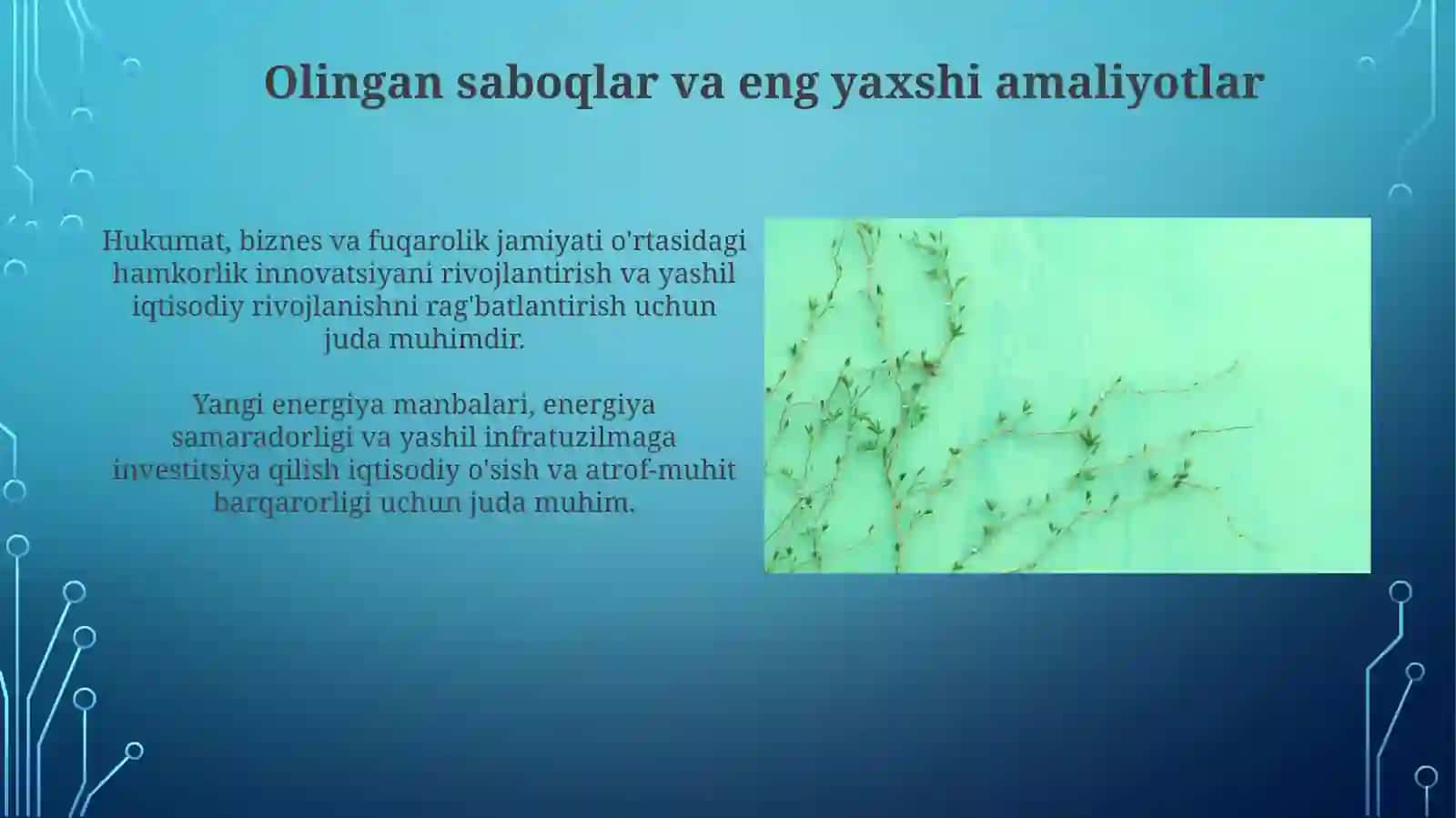 Olingan saboqlar va eng yaxshi amaliyotlar

Hukumat, biznes va fuqarolik jamiyati o'rtasidagi hamkorlik innovatsiyani rivojlantirish va yashil iqtisodiy rivojlanishni rag'batlantirish uchun juda muhimdir.

Yangi energiya manbalari, energiya samaradorligi va yashil infratuzilmaga investitsiya qilish iqtisodiy o'sish va atrof-muhit barqarorligi uchun juda muhim.